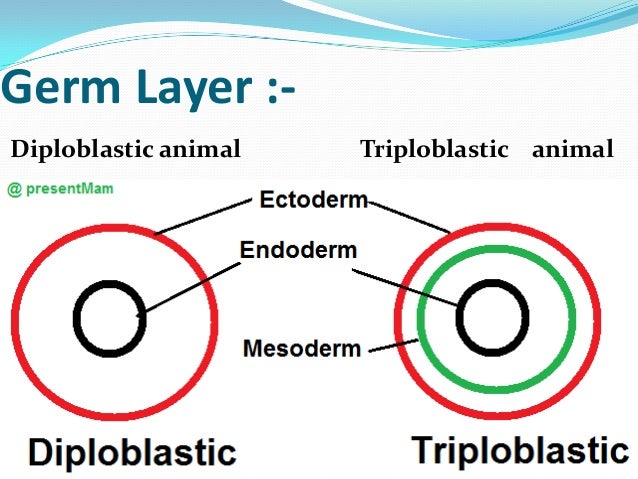 Germ Layer :-

Diploblastic animal

Triploblastic animal

@ presentMam

Ectoderm

Endoderm

Mesoderm

Diploblastic

Triploblastic